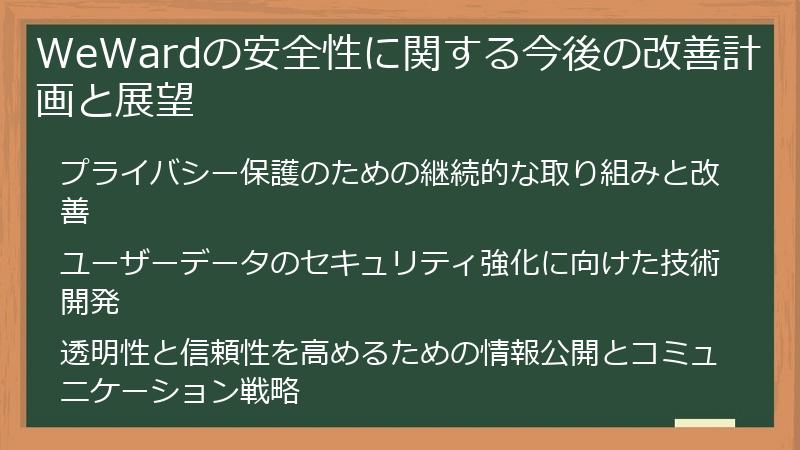 WeWardの安全性に関する今後の改善計画と展望

プライバシー保護のための継続的な取り組みと改善

ユーザーデータのセキュリティ強化に向けた技術開発

透明性と信頼性を高めるための情報公開とコミュニケーション戦略